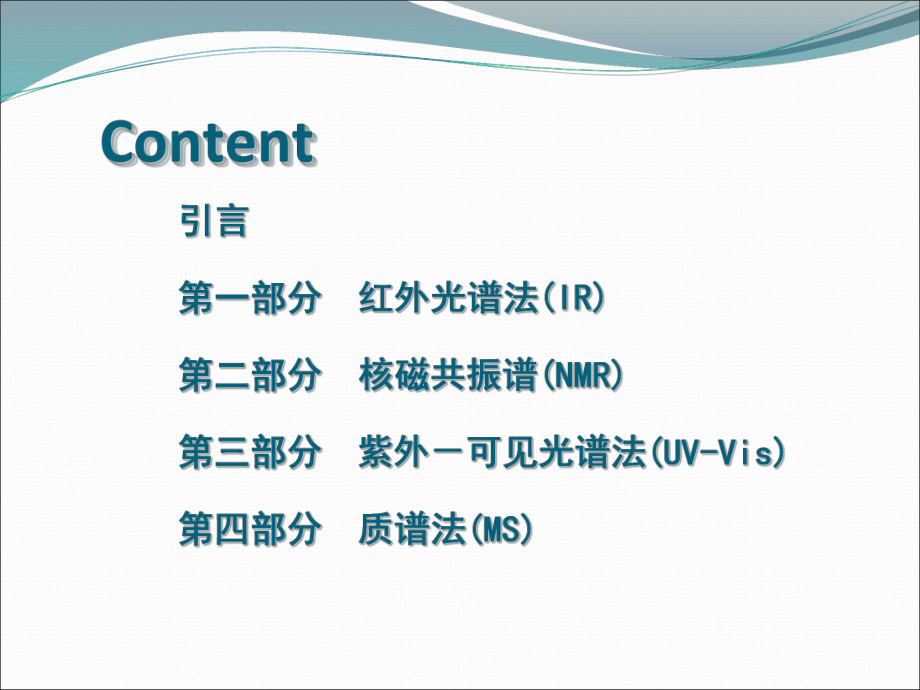 Content

引言

第一部分 红外光谱法(IR)

第二部分 核磁共振谱(NMR)

第三部分 紫外－可见光谱法(UV-Vis)

第四部分 质谱法(MS)